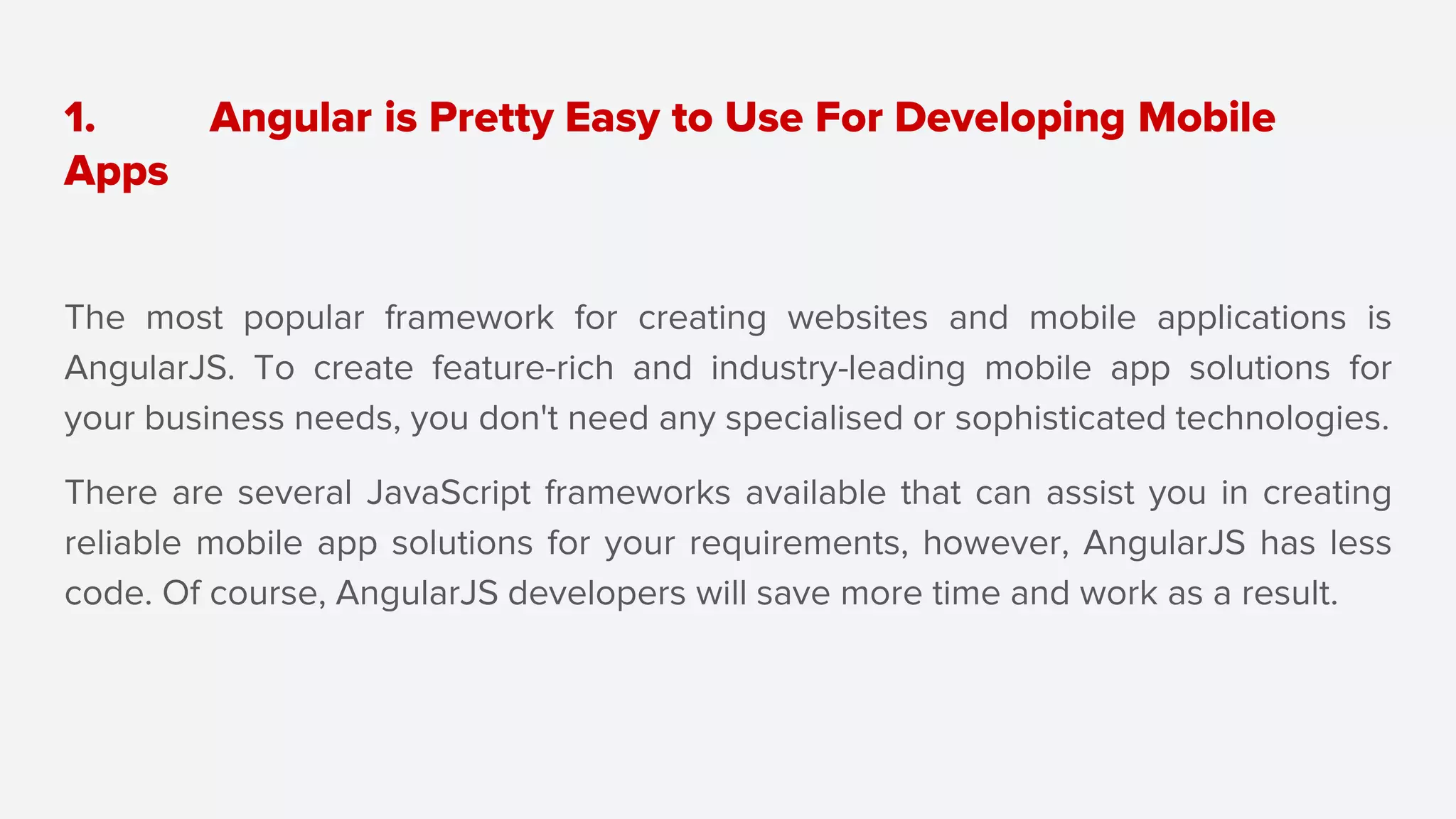 1. Angular is Pretty Easy to Use For Developing Mobile Apps

The most popular framework for creating websites and mobile applications is AngularJS. To create feature-rich and industry-leading mobile app solutions for your business needs, you don't need any specialised or sophisticated technologies.

There are several JavaScript frameworks available that can assist you in creating reliable mobile app solutions for your requirements, however, AngularJS has less code. Of course, AngularJS developers will save more time and work as a result.